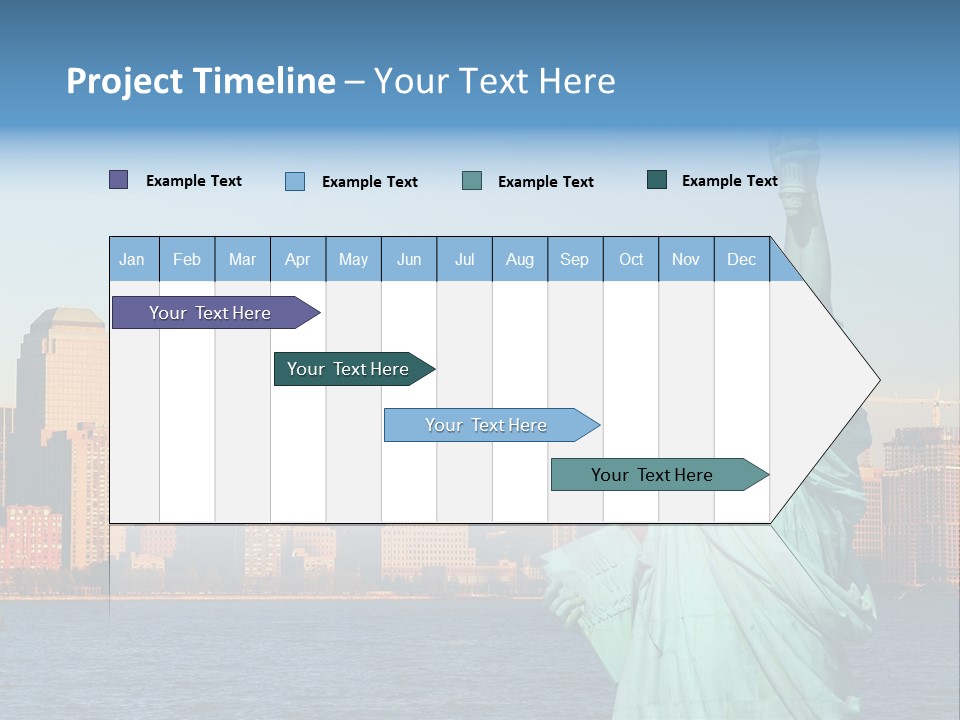 Project Timeline – Your Text Here

Example Text Example Text Example Text Example Text

| Jan | Feb | Mar | Apr | May | Jun | Jul | Aug | Sep | Oct | Nov | Dec |
|---|---|---|---|---|---|---|---|---|---|---|---|

Your Text Here

Your Text Here

Your Text Here

Your Text Here